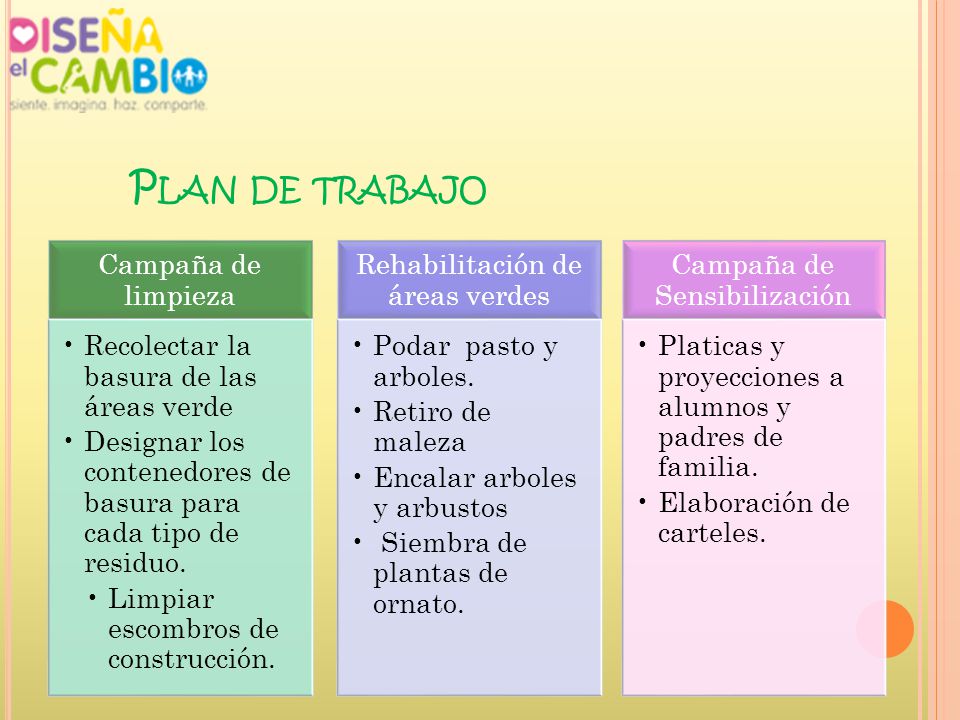 DISEÑA el CAMBIO
siente. imagina. haz. comparte.

PLAN DE TRABAJO

Campaña de limpieza
• Recolectar la basura de las áreas verde
• Designar los contenedores de basura para cada tipo de residuo.
• Limpiar escombros de construcción.

Rehabilitación de áreas verdes
• Podar pasto y arboles.
• Retiro de maleza
• Encalar arboles y arbustos
• Siembra de plantas de ornato.

Campaña de Sensibilización
• Platicas y proyecciones a alumnos y padres de familia.
• Elaboración de carteles.